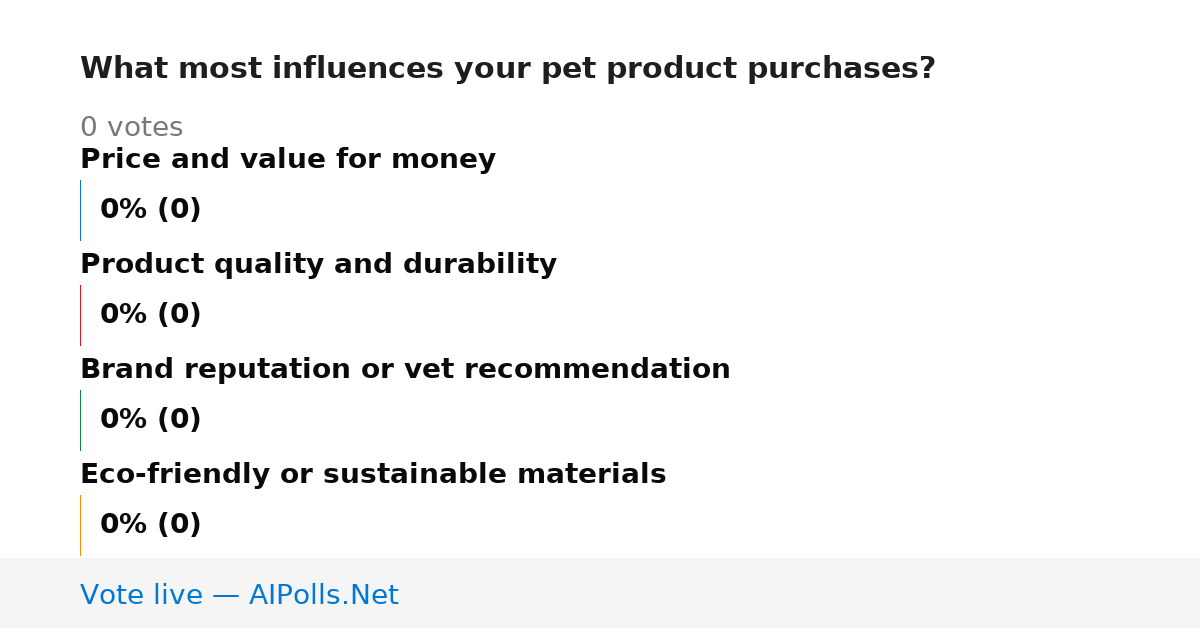 What most influences your pet product purchases?

0 votes

Price and value for money

0% (0)

Product quality and durability

0% (0)

Brand reputation or vet recommendation

0% (0)

Eco-friendly or sustainable materials

0% (0)

Vote live — AIPolls.Net